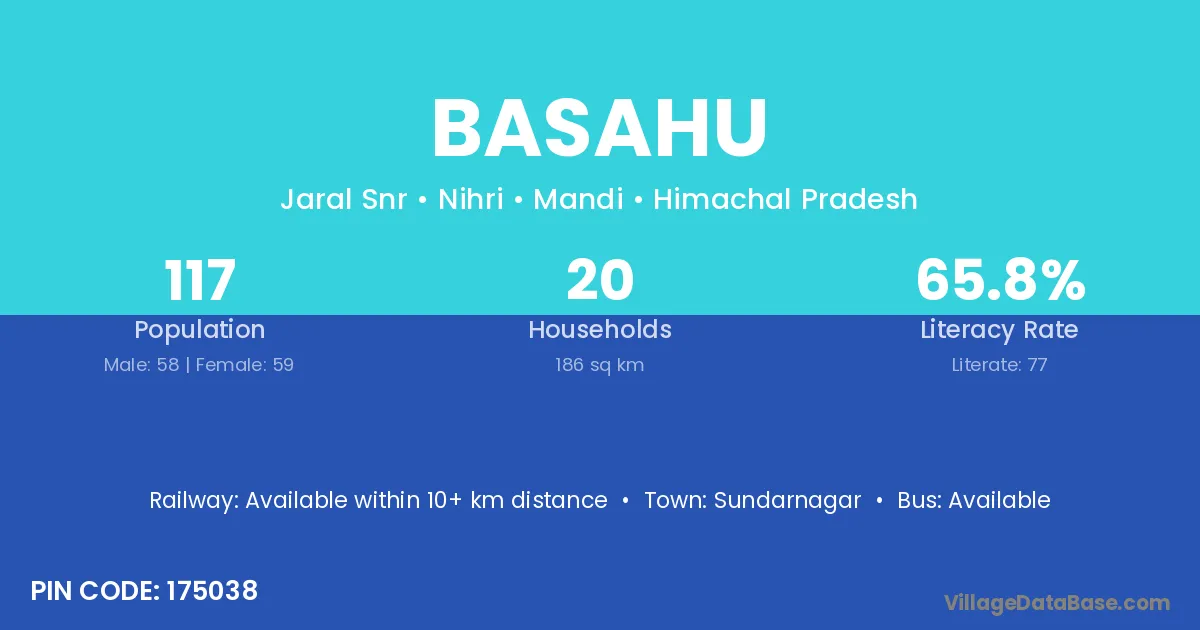 BASAHU

Jaral Snr • Nihri • Mandi • Himachal Pradesh

117
Population
Male: 58 | Female: 59

20
Households
186 sq km

65.8%
Literacy Rate
Literate: 77

Railway: Available within 10+ km distance • Town: Sundarnagar • Bus: Available

PIN CODE: 175038

VillageDataBase.com